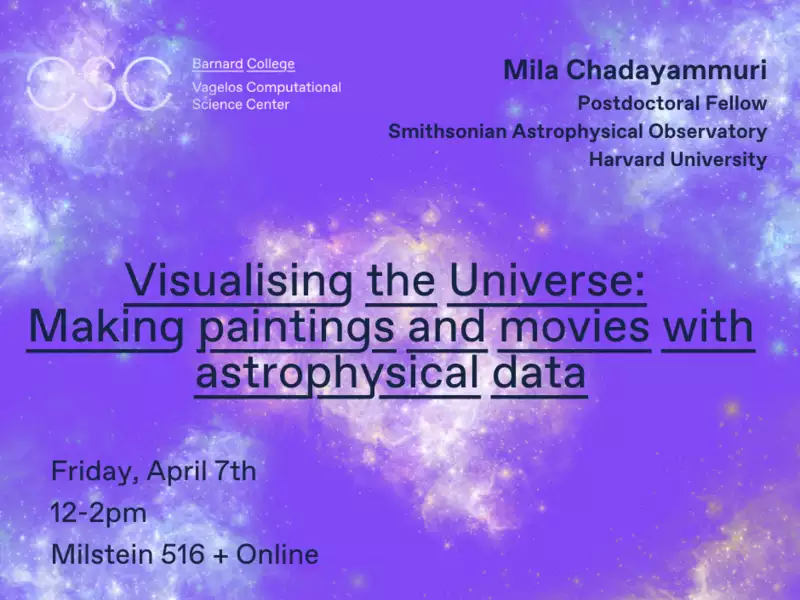 CSC

Barnard College
Vagelos Computational Science Center

Mila Chadayammuri
Postdoctoral Fellow
Smithsonian Astrophysical Observatory
Harvard University

Visualising the Universe: Making paintings and movies with astrophysical data

Friday, April 7th
12-2pm
Milstein 516 + Online